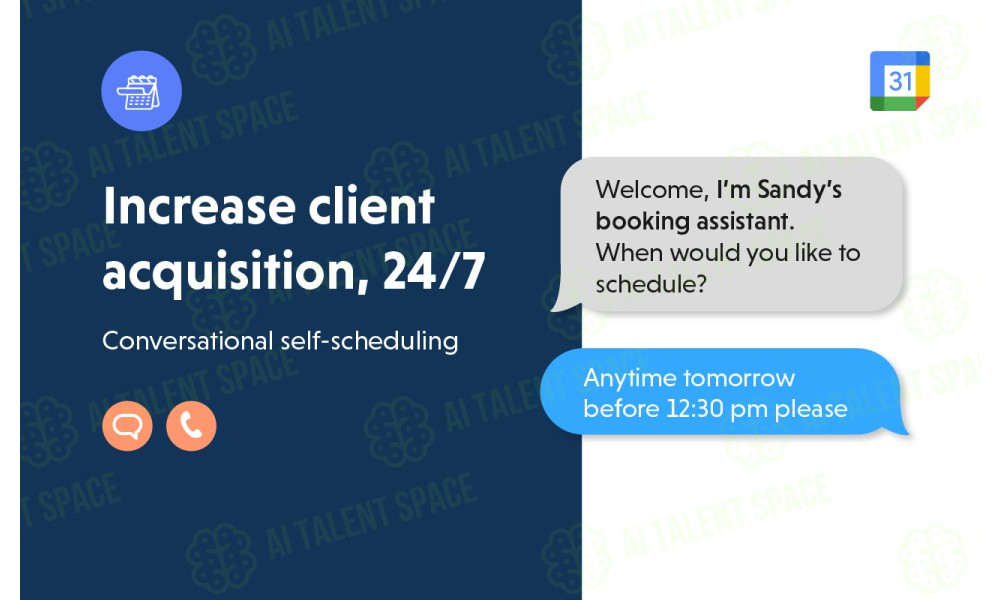 AI TALENT SPACE

Increase client acquisition, 24/7

Conversational self-scheduling

31

Welcome, I'm Sandy's booking assistant. When would you like to schedule?

Anytime tomorrow before 12:30 pm please